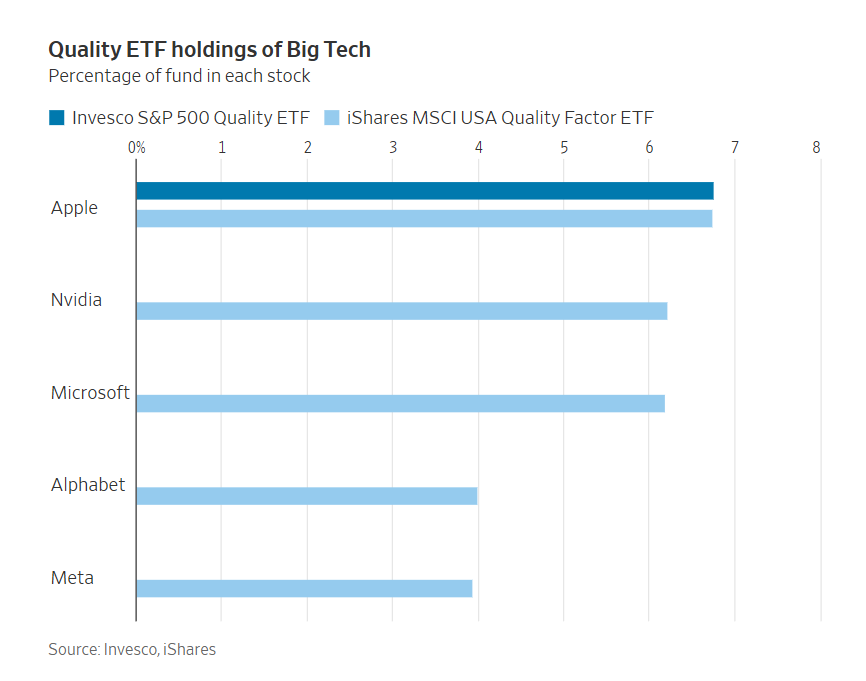 Quality ETF holdings of Big Tech
Percentage of fund in each stock

Invesco S&P 500 Quality ETF
iShares MSCI USA Quality Factor ETF

0%
1
2
3
4
5
6
7
8

Apple
Nvidia
Microsoft
Alphabet
Meta

Source: Invesco, iShares